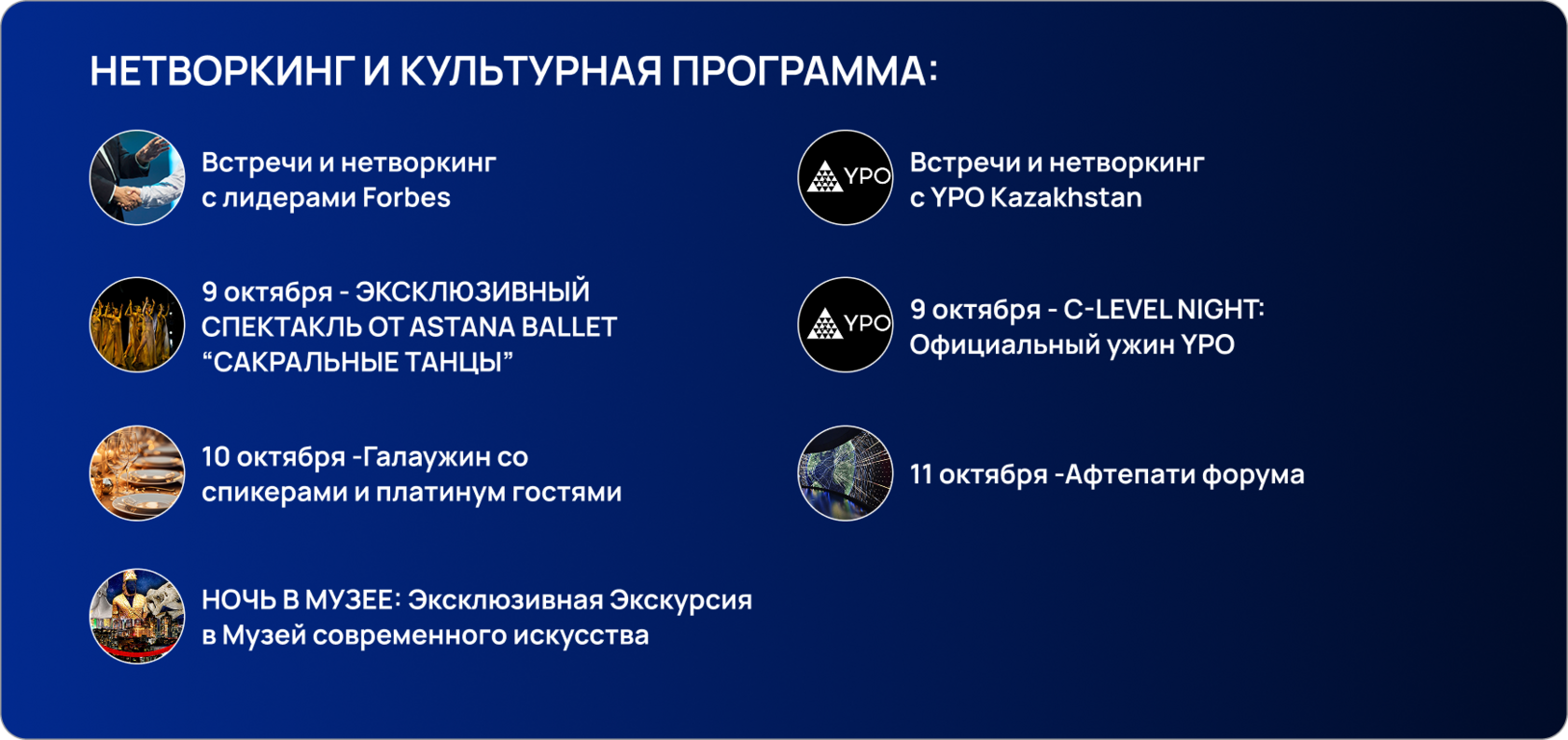 НЕТВОРКИНГ И КУЛЬТУРНАЯ ПРОГРАММА:

Встречи и нетворкинг с лидерами Forbes

9 октября - ЭКСКЛЮЗИВНЫЙ СПЕКТАКЛЬ ОТ ASTANA BALLET “САКРАЛЬНЫЕ ТАНЦЫ”

10 октября -Галаужин со спикерами и платинум гостями

НОЧЬ В МУЗЕЕ: Эксклюзивная Экскурсия в Музей современного искусства

YPO

Встречи и нетворкинг с YPO Kazakhstan

YPO

9 октября - C-LEVEL NIGHT: Официальный ужин YPO

11 октября -Афтепати форума